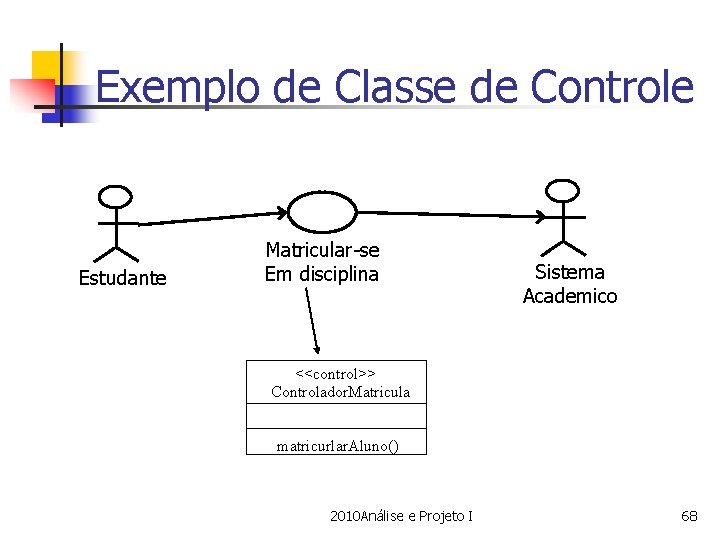 Exemplo de Classe de Controle

Estudante

Matricular-se
Em disciplina

Sistema
Academico

<<control>>
ControladorMatricula

matricurlarAluno()

2010Análise e Projeto I

68